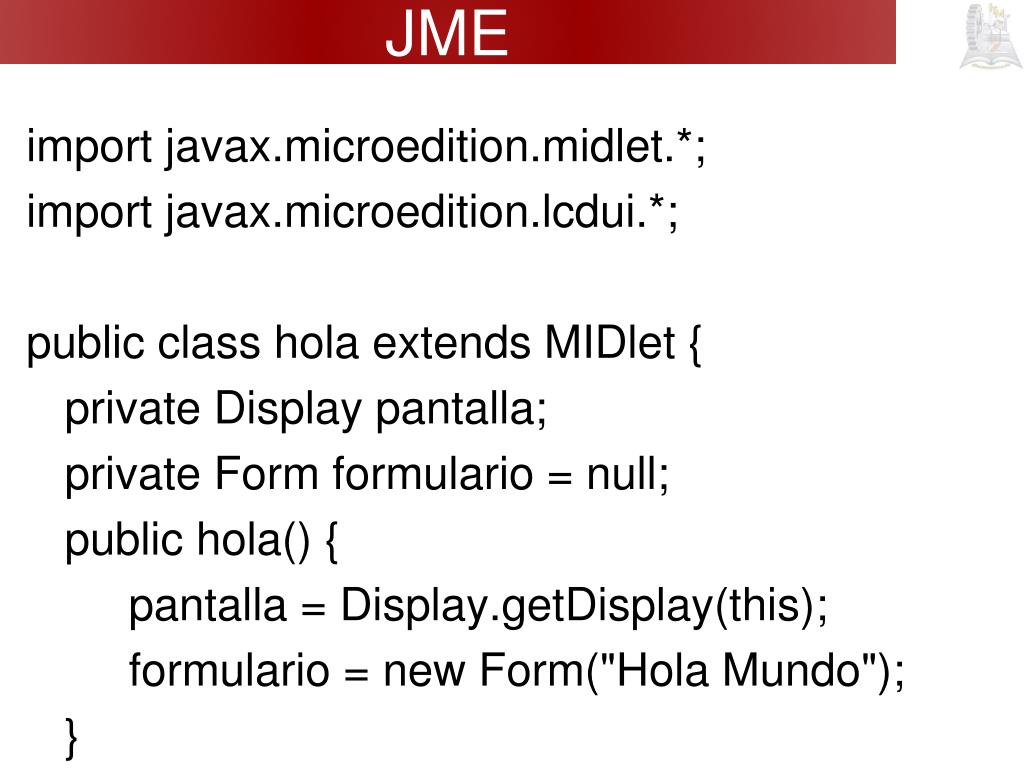 JME

import javax.microedition.midlet.*;
import javax.microedition.lcdui.*;

public class hola extends MIDlet {
private Display pantalla;
private Form formulario = null;
public hola() {
pantalla = Display.getDisplay(this);
formulario = new Form("Hola Mundo");
}